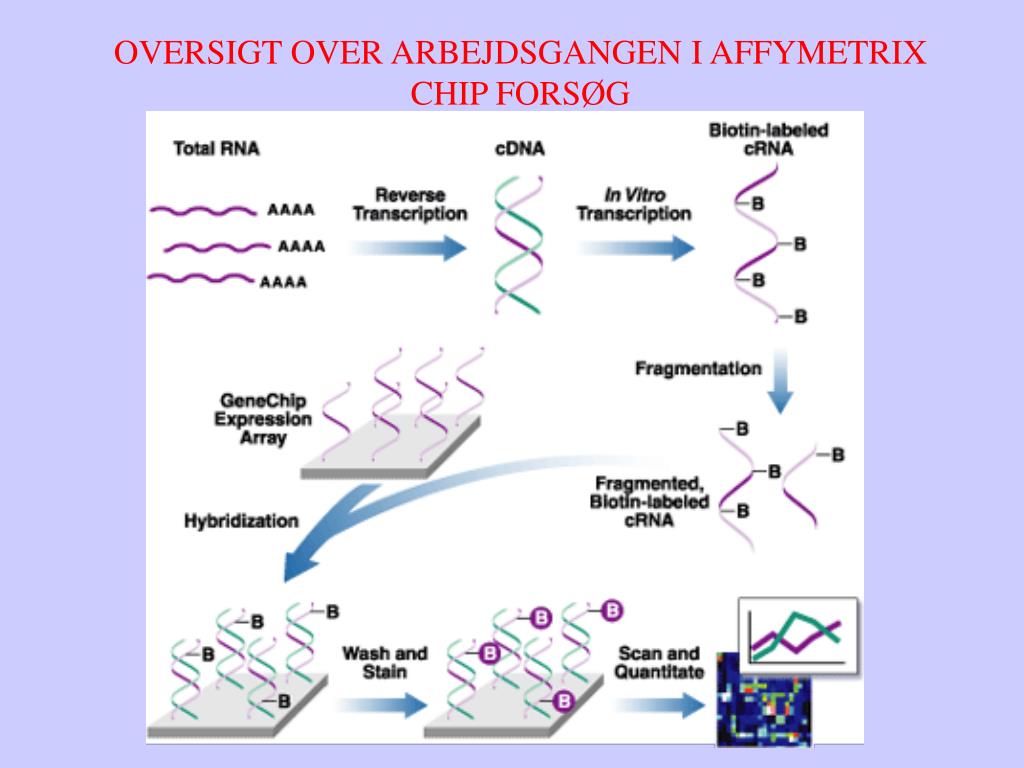 OVERSIGT OVER ARBEJDSGANGEN I AFFYMETRIX CHIP FORSØG

Total RNA

AAAA
AAAA
AAAA

Reverse Transcription

cDNA

In Vitro Transcription

Biotin-labeled cRNA

B
B
B
B

Fragmentation

GeneChip Expression Array

B
B
B
B

Fragmented, Biotin-labeled cRNA

Hybridization

B
B
B
B

Wash and Stain

B
B
B
B

Scan and Quantitate